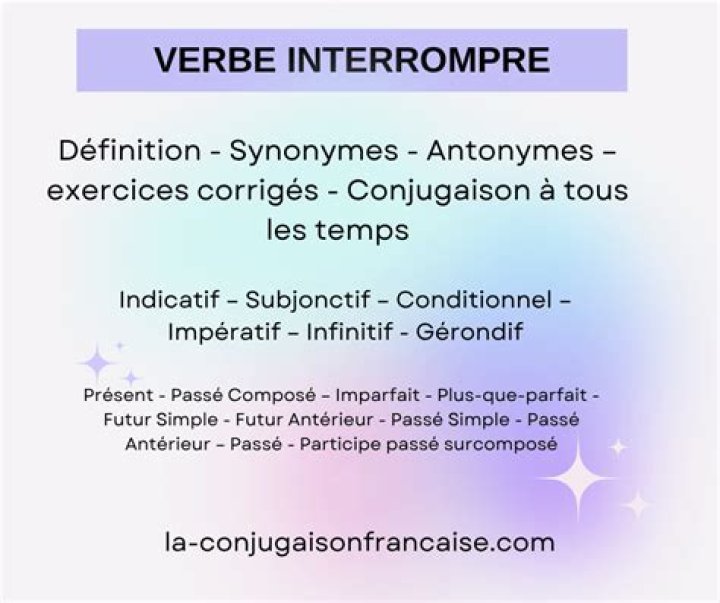 VERBE INTERROMPRE

Définition - Synonymes - Antonymes – exercices corrigés - Conjugaison à tous les temps

Indicatif – Subjonctif – Conditionnel – Impératif – Infinitif - Gérondif

Présent - Passé Composé – Imparfait - Plus-que-parfait - Futur Simple - Futur Antérieur - Passé Simple - Passé Antérieur – Passé - Participe passé surcomposé

la-conjugaisonfrancaise.com